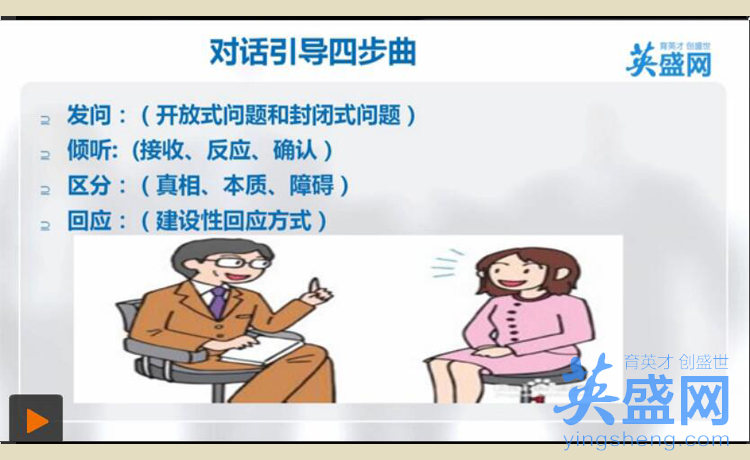 对话引导四步曲

育英才 创盛世
英盛网

发问：（开放式问题和封闭式问题）
倾听:（接收、反应、确认）
区分：（真相、本质、障碍）
回应：（建设性回应方式）

育英才 创盛世
英盛网
yingsheng.com